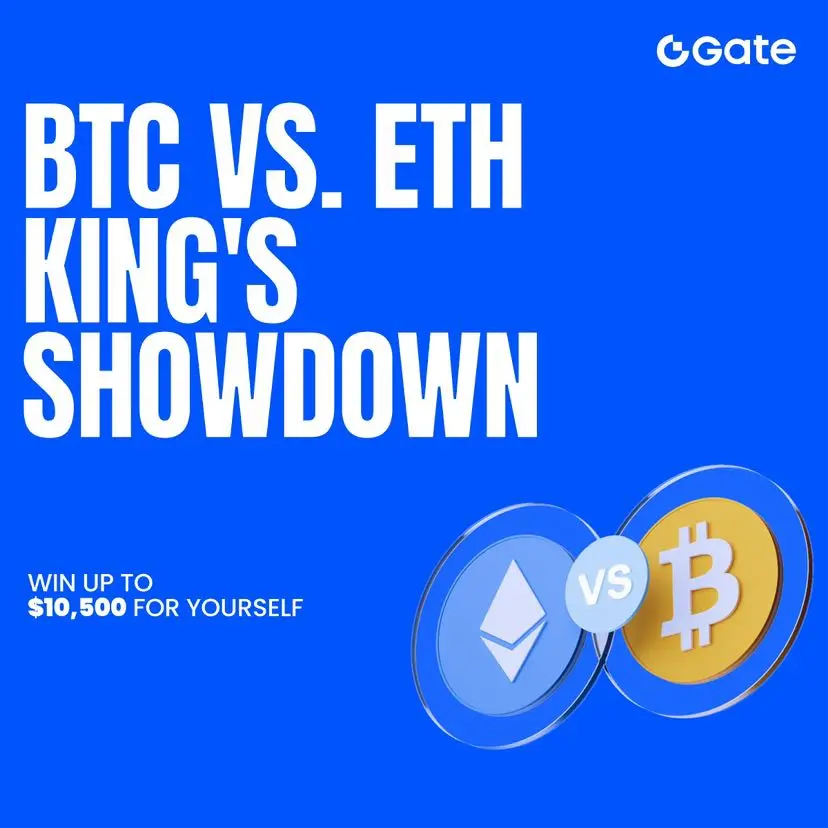 Gate

BTC VS. ETH KING'S SHOWDOWN

WIN UP TO $10,500 FOR YOURSELF

VS